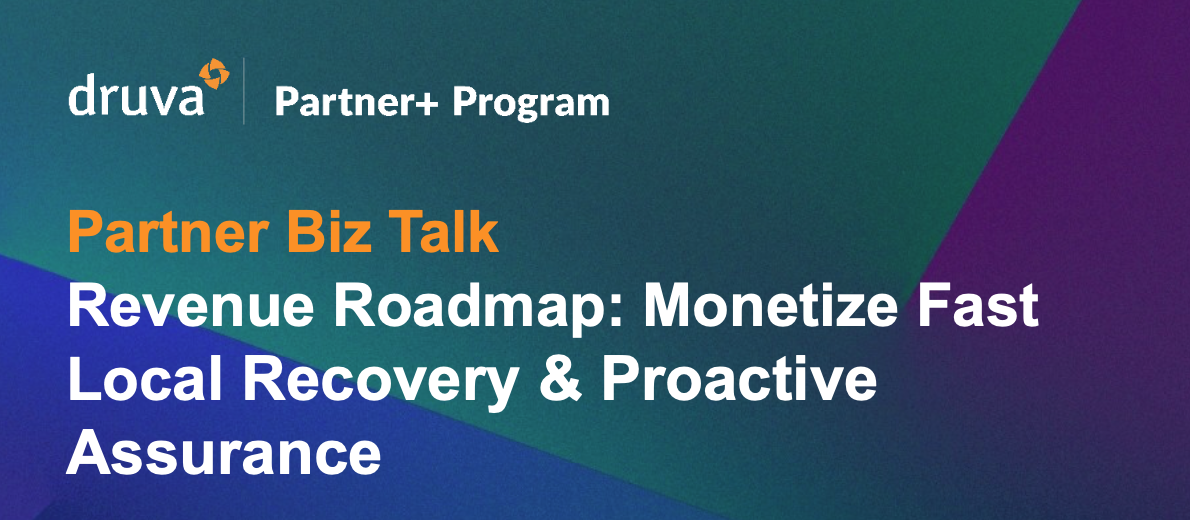 druva Partner+ Program

Partner Biz Talk

Revenue Roadmap: Monetize Fast Local Recovery & Proactive Assurance